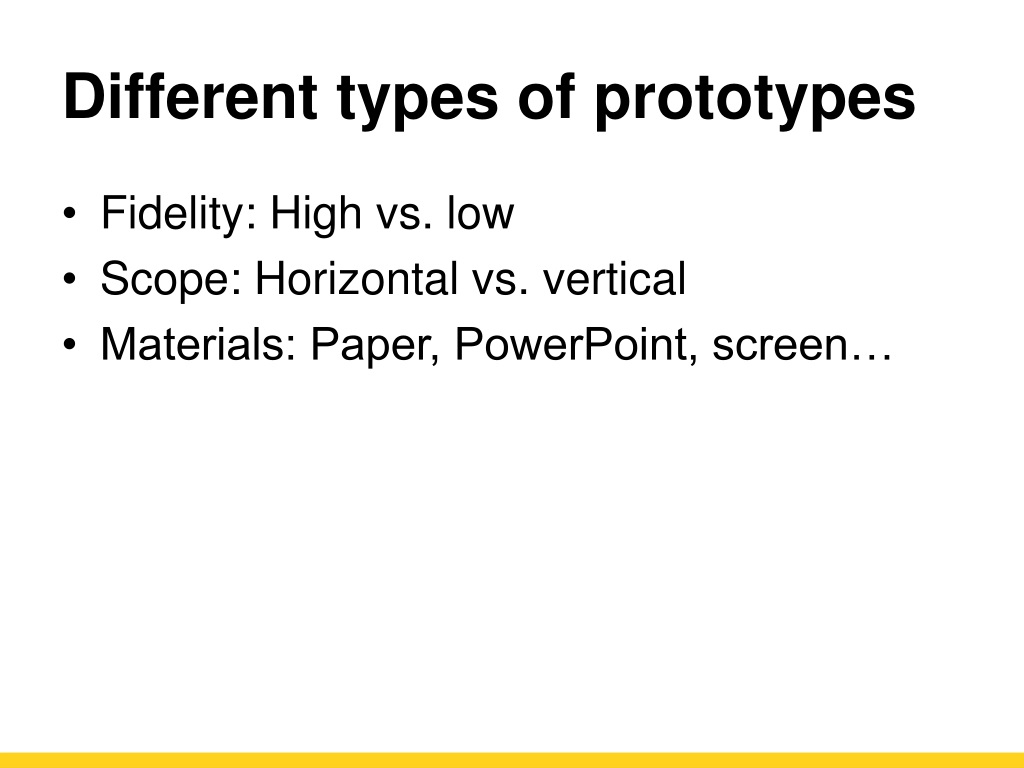 Different types of prototypes

• Fidelity: High vs. low
• Scope: Horizontal vs. vertical
• Materials: Paper, PowerPoint, screen…